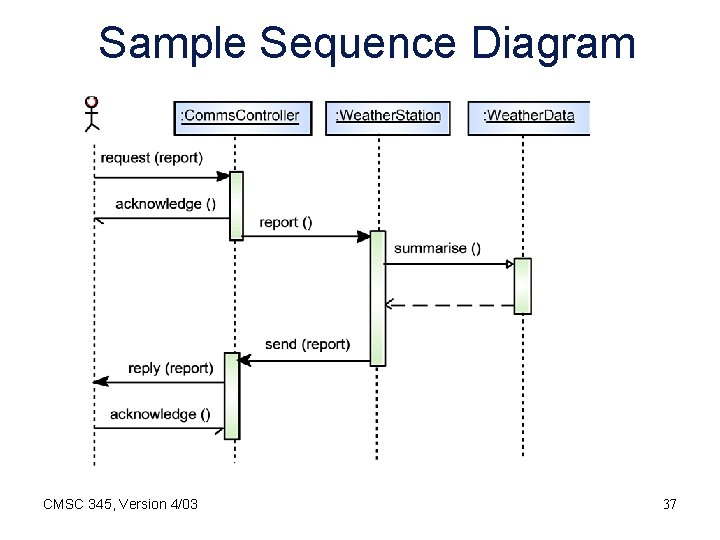 Sample Sequence Diagram

:CommsController

:WeatherStation

:WeatherData

request (report)

acknowledge ()

report ()

summarise ()

send (report)

reply (report)

acknowledge ()

CMSC 345, Version 4/03

37